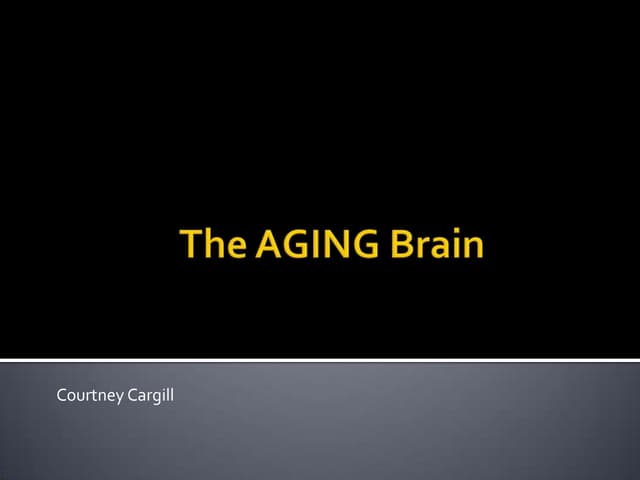 The AGING Brain

Courtney Cargill